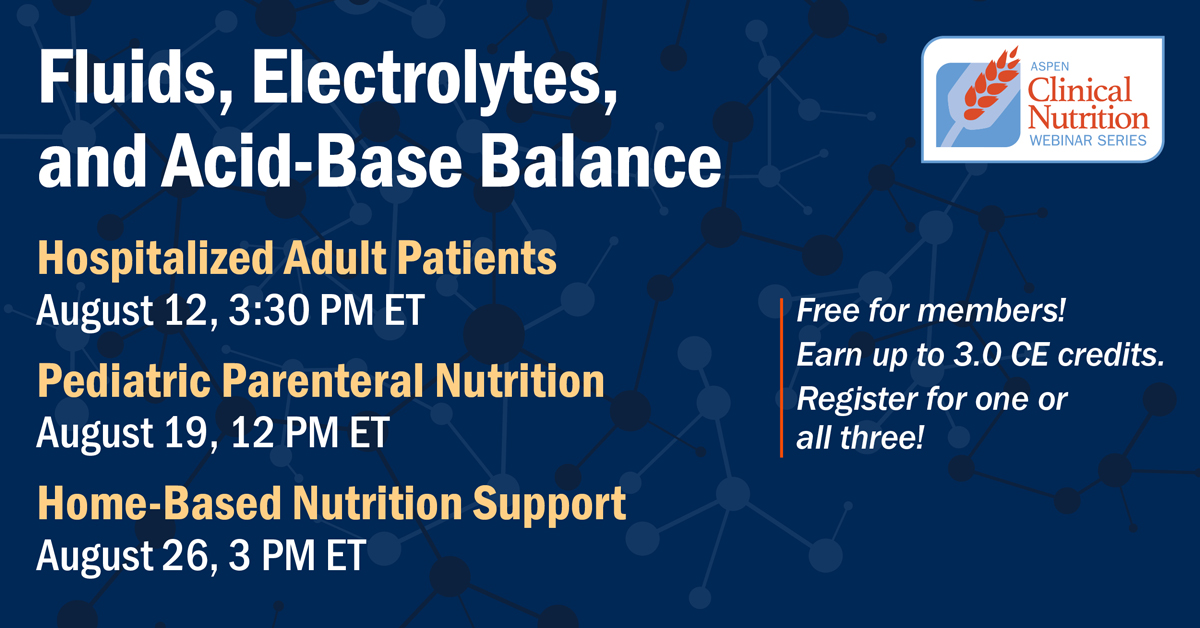 Fluids, Electrolytes, and Acid-Base Balance

ASPEN Clinical Nutrition WEBINAR SERIES

Hospitalized Adult Patients
August 12, 3:30 PM ET

Pediatric Parenteral Nutrition
August 19, 12 PM ET

Home-Based Nutrition Support
August 26, 3 PM ET

Free for members!
Earn up to 3.0 CE credits.
Register for one or all three!